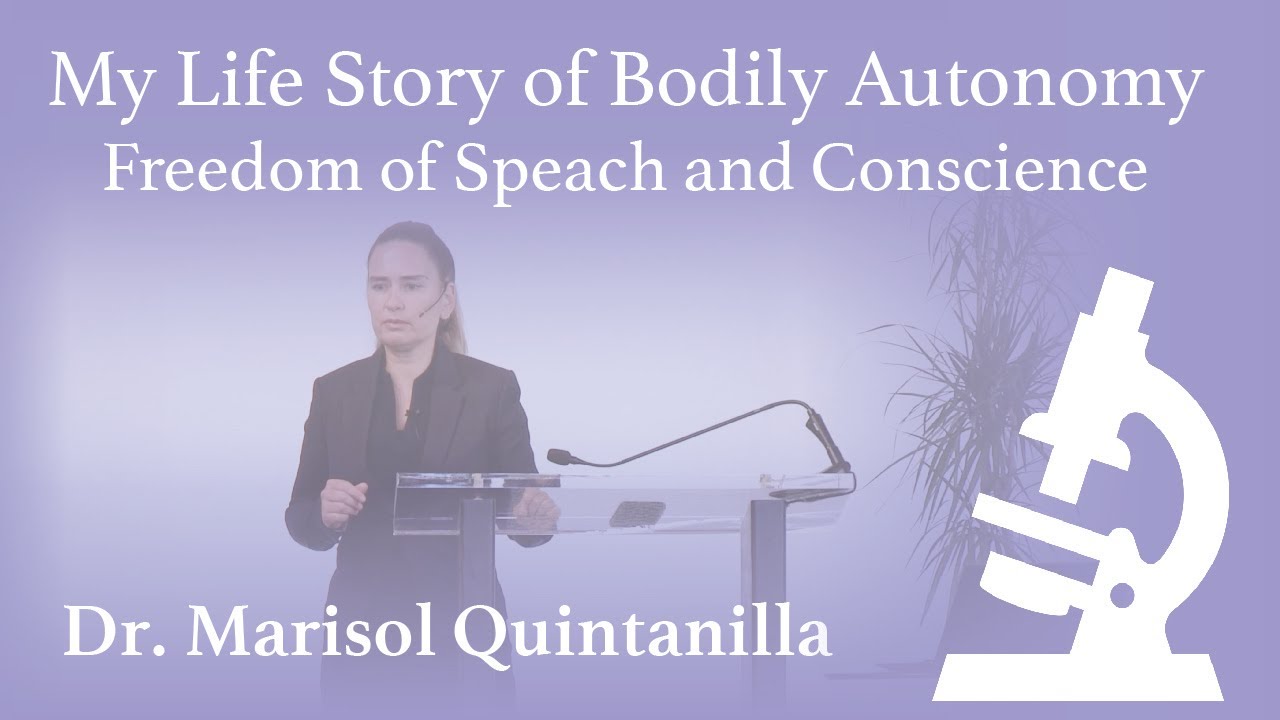 My Life Story of Bodily Autonomy
Freedom of Speach and Conscience

Dr. Marisol Quintanilla